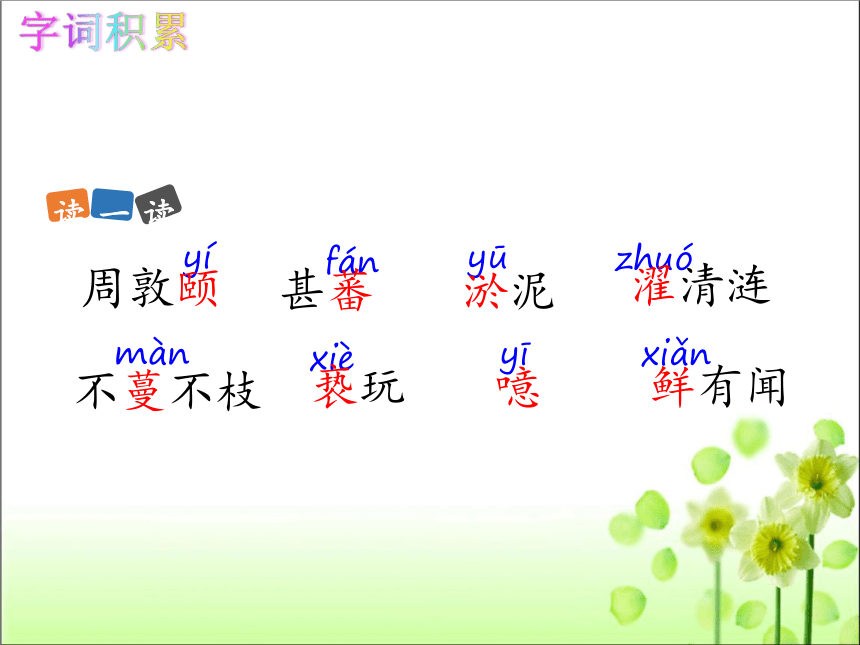 字词积累

读一读

yí　　fán　　yū　　zhuó
周敦颐　甚蕃　淤泥　濯清涟

màn　　xiè　　yī　　xiǎn
不蔓不枝　亵玩　噫　鲜有闻